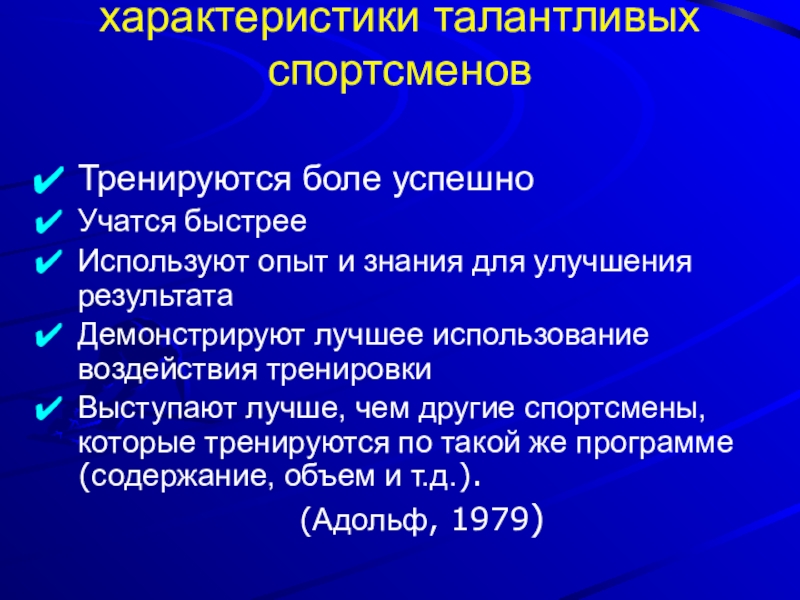 характеристики талантливых спортсменов

✔ Тренируются боле успешно
✔ Учатся быстрее
✔ Используют опыт и знания для улучшения результата
✔ Демонстрируют лучшее использование воздействия тренировки
✔ Выступают лучше, чем другие спортсмены, которые тренируются по такой же программе (содержание, объем и т.д.).

(Адольф, 1979)